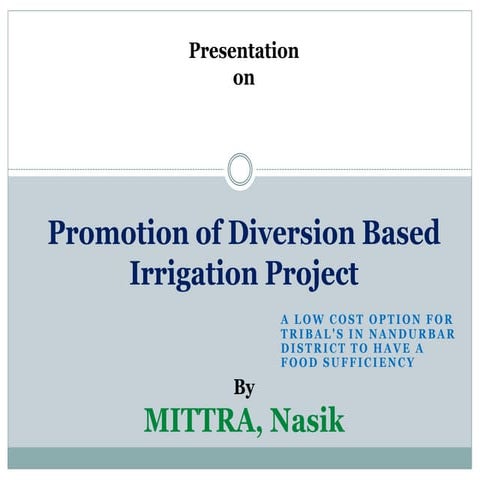 Presentation
on

Promotion of Diversion Based Irrigation Project

A LOW COST OPTION FOR TRIBAL'S IN NANDURBAR DISTRICT TO HAVE A FOOD SUFFICIENCY

By

MITTRA, Nasik